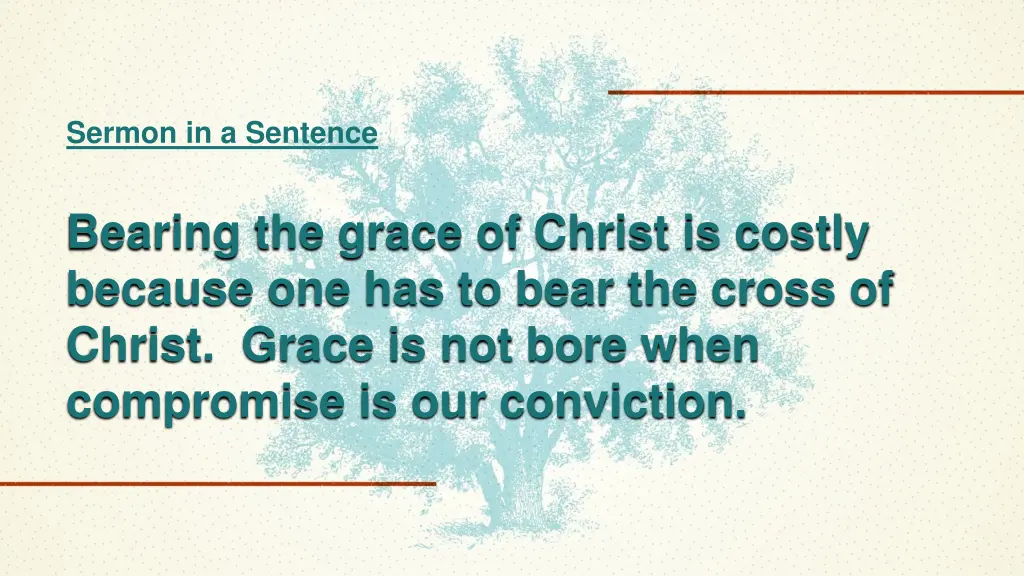 Sermon in a Sentence

Bearing the grace of Christ is costly because one has to bear the cross of Christ.  Grace is not bore when compromise is our conviction.